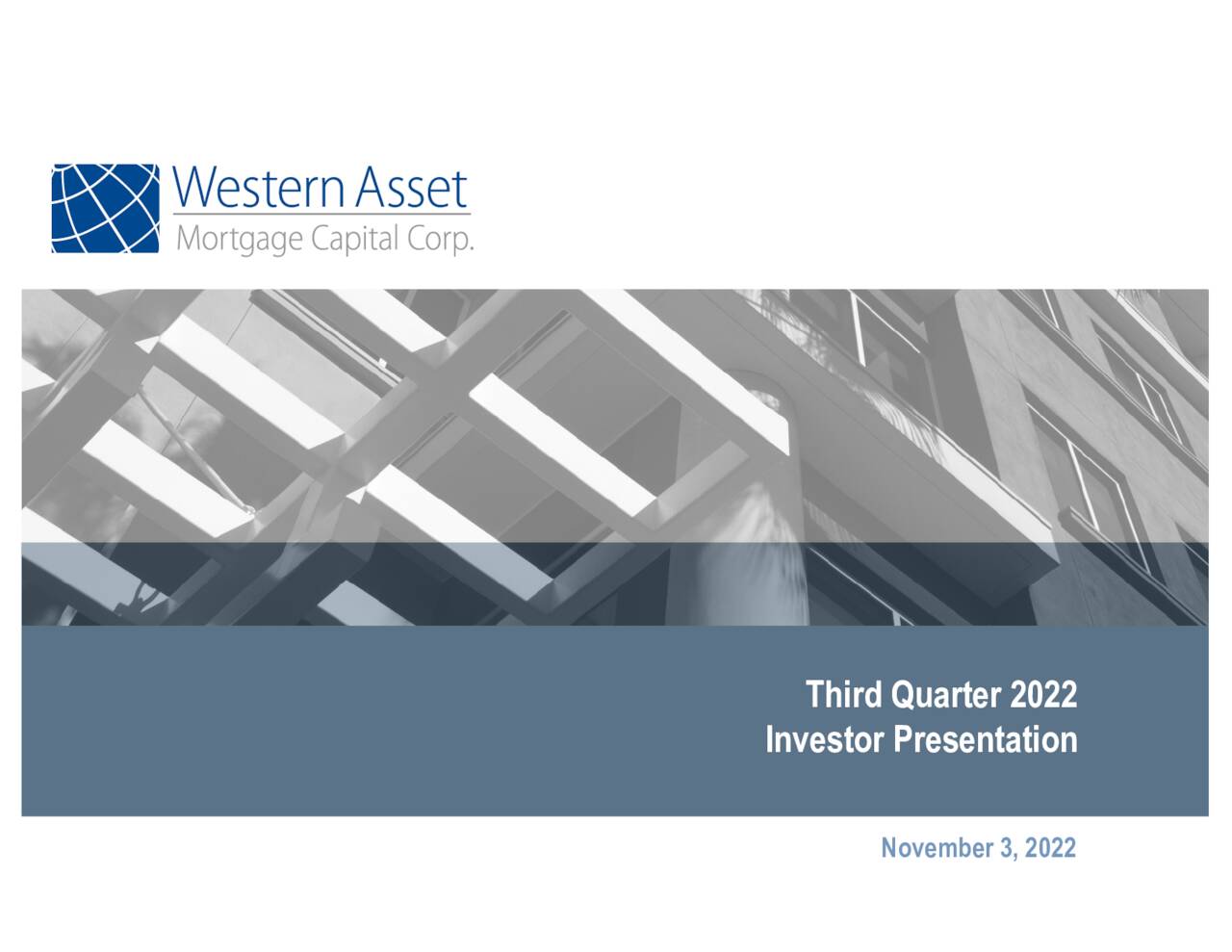 Western Asset
Mortgage Capital Corp.

Third Quarter 2022
Investor Presentation

November 3, 2022